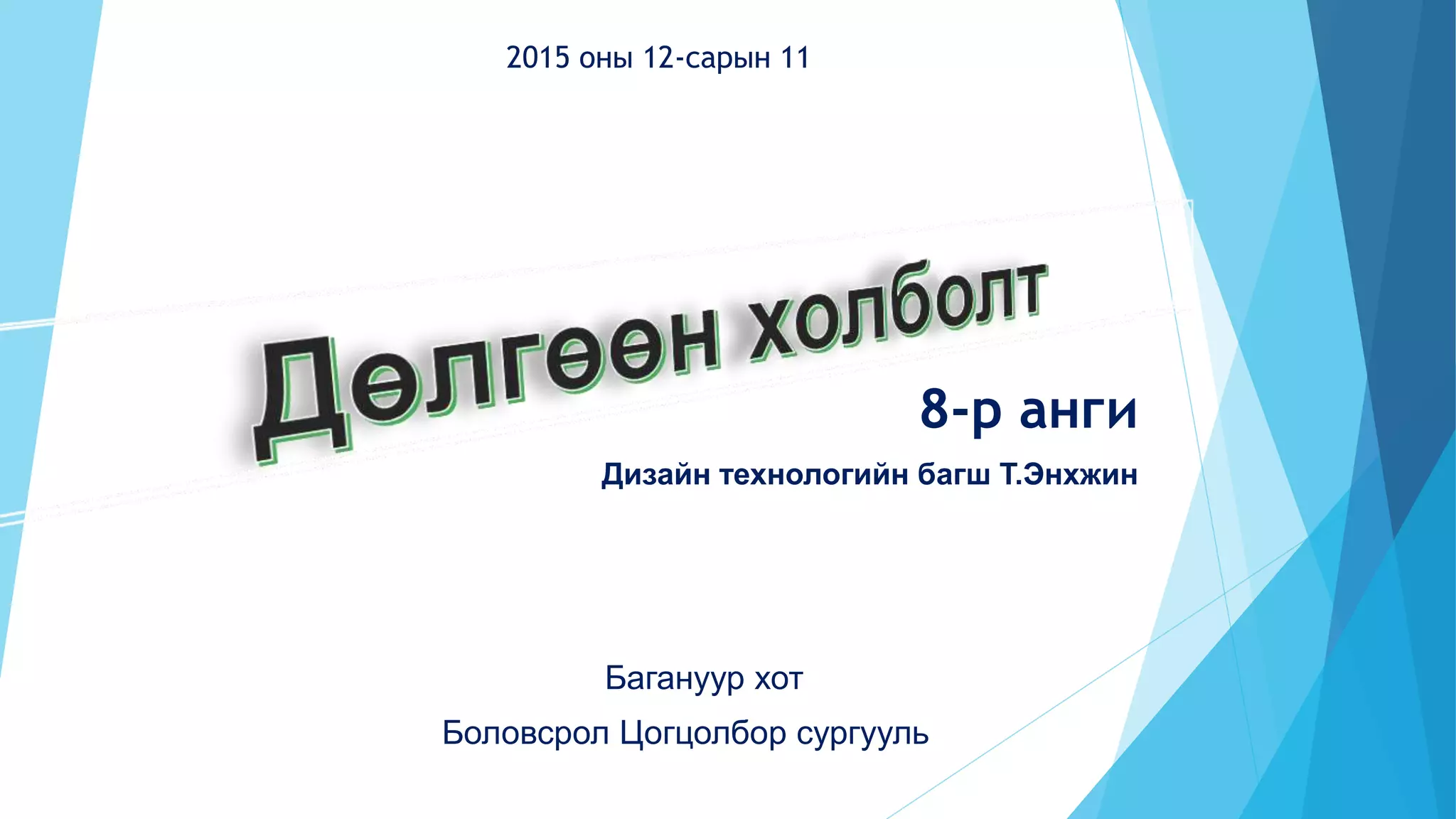 2015 оны 12-сарын 11

Дөлгөөн холболт

8-р анги

Дизайн технологийн багш Т.Энхжин

Багануур хот

Боловсрол Цогцолбор сургууль